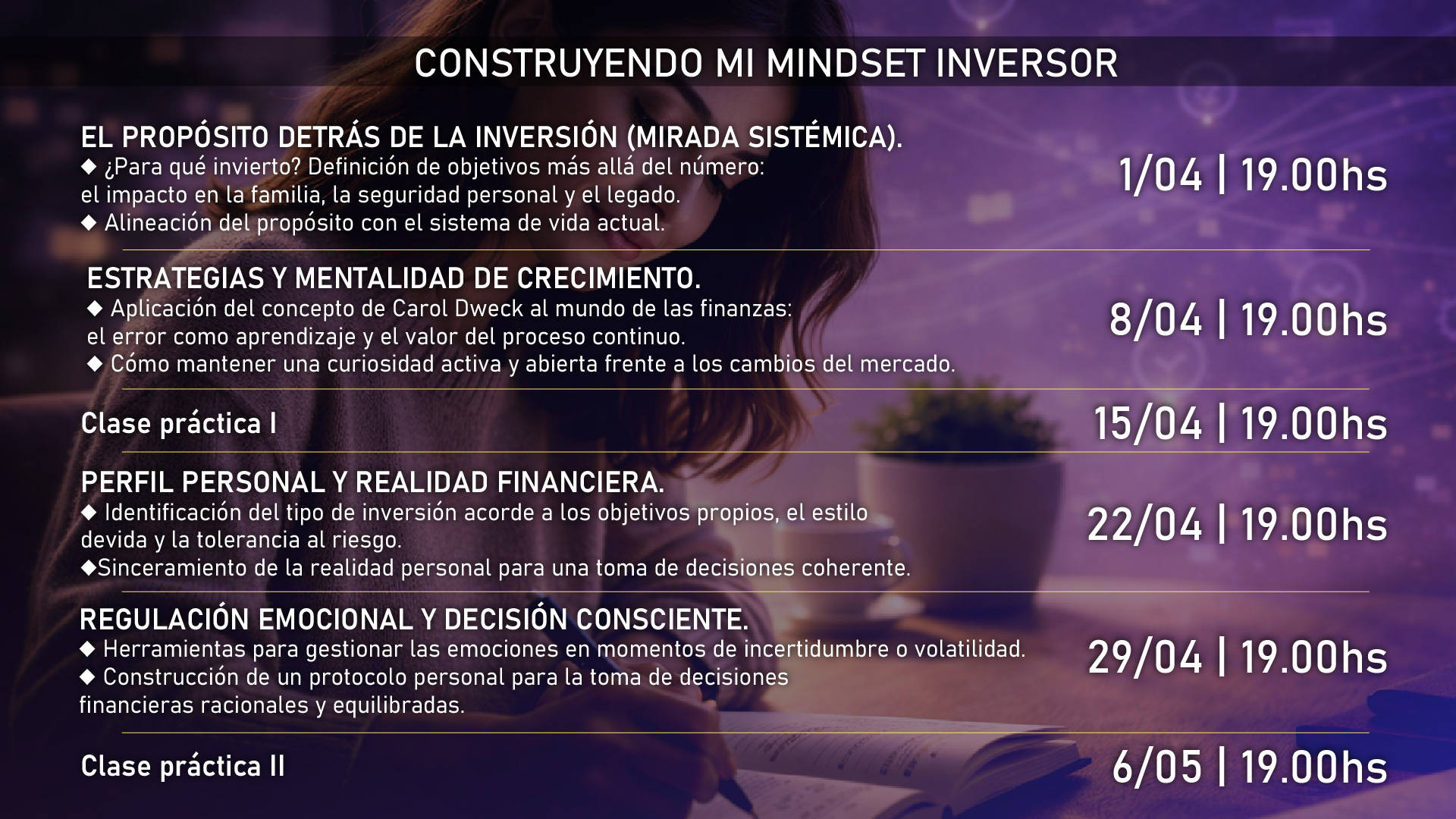 CONSTRUYENDO MI MINDSET INVERSOR

EL PROPÓSITO DETRÁS DE LA INVERSIÓN (MIRADA SISTÉMICA).
◆ ¿Para qué invierto? Definición de objetivos más allá del número: el impacto en la familia, la seguridad personal y el legado.
◆ Alineación del propósito con el sistema de vida actual.

1/04 | 19.00hs

ESTRATEGIAS Y MENTALIDAD DE CRECIMIENTO.
◆ Aplicación del concepto de Carol Dweck al mundo de las finanzas: el error como aprendizaje y el valor del proceso continuo.
◆ Cómo mantener una curiosidad activa y abierta frente a los cambios del mercado.

8/04 | 19.00hs

Clase práctica I

15/04 | 19.00hs

PERFIL PERSONAL Y REALIDAD FINANCIERA.
◆ Identificación del tipo de inversión acorde a los objetivos propios, el estilo devida y la tolerancia al riesgo.
◆Sinceramiento de la realidad personal para una toma de decisiones coherente.

22/04 | 19.00hs

REGULACIÓN EMOCIONAL Y DECISIÓN CONSCIENTE.
◆ Herramientas para gestionar las emociones en momentos de incertidumbre o volatilidad.
◆ Construcción de un protocolo personal para la toma de decisiones financieras racionales y equilibradas.

29/04 | 19.00hs

Clase práctica II

6/05 | 19.00hs